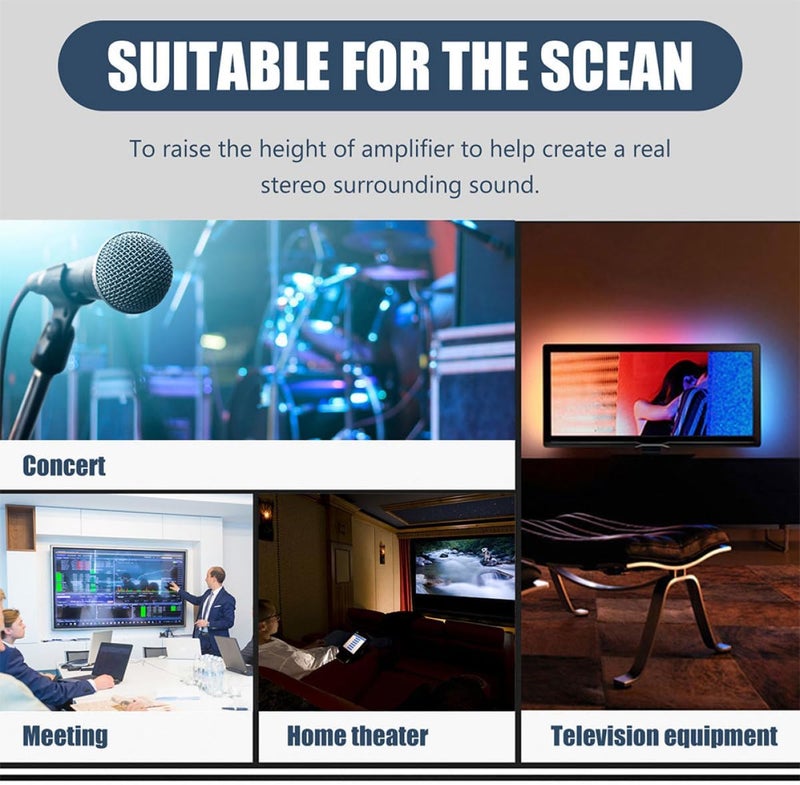 SUITABLE FOR THE SCEAN

To raise the height of amplifier to help create a real stereo surrounding sound.

Concert

Meeting

Home theater

Television equipment